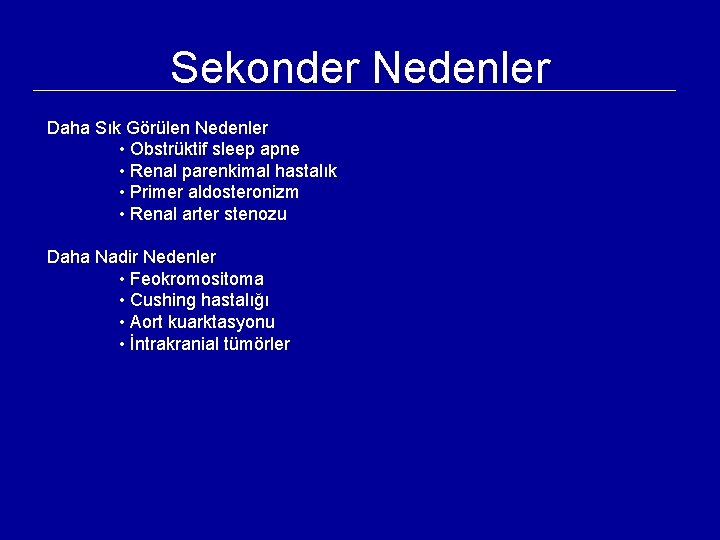 Sekonder Nedenler

Daha Sık Görülen Nedenler
• Obstrüktif sleep apne
• Renal parenkimal hastalık
• Primer aldosteronizm
• Renal arter stenozu

Daha Nadir Nedenler
• Feokromositoma
• Cushing hastalığı
• Aort kuarktasyonu
• İntrakranial tümörler